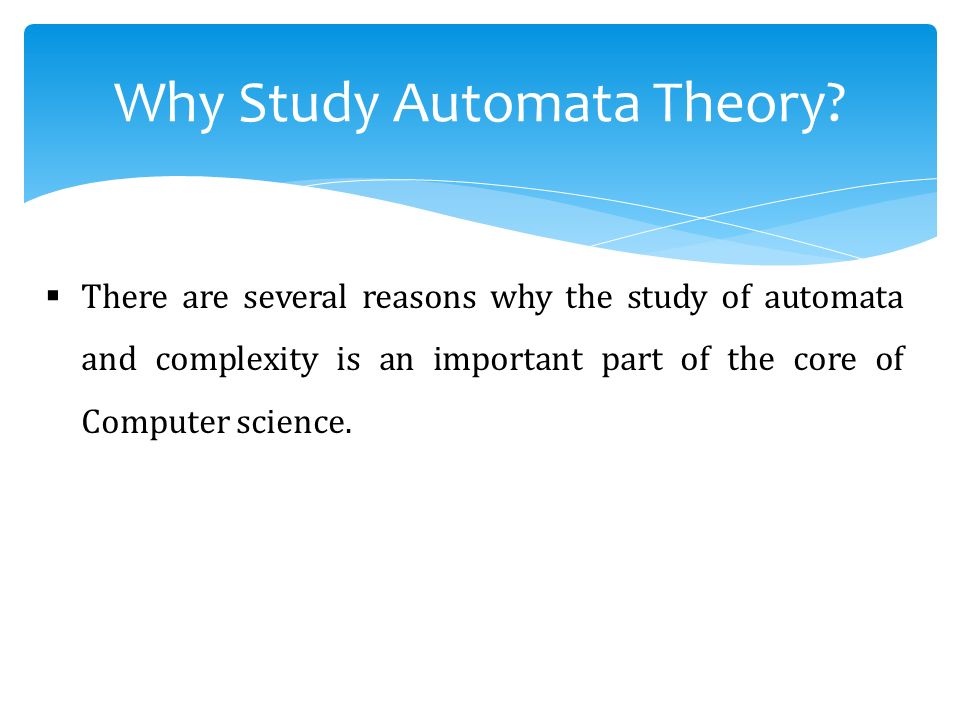 Why Study Automata Theory?

▪ There are several reasons why the study of automata and complexity is an important part of the core of Computer science.